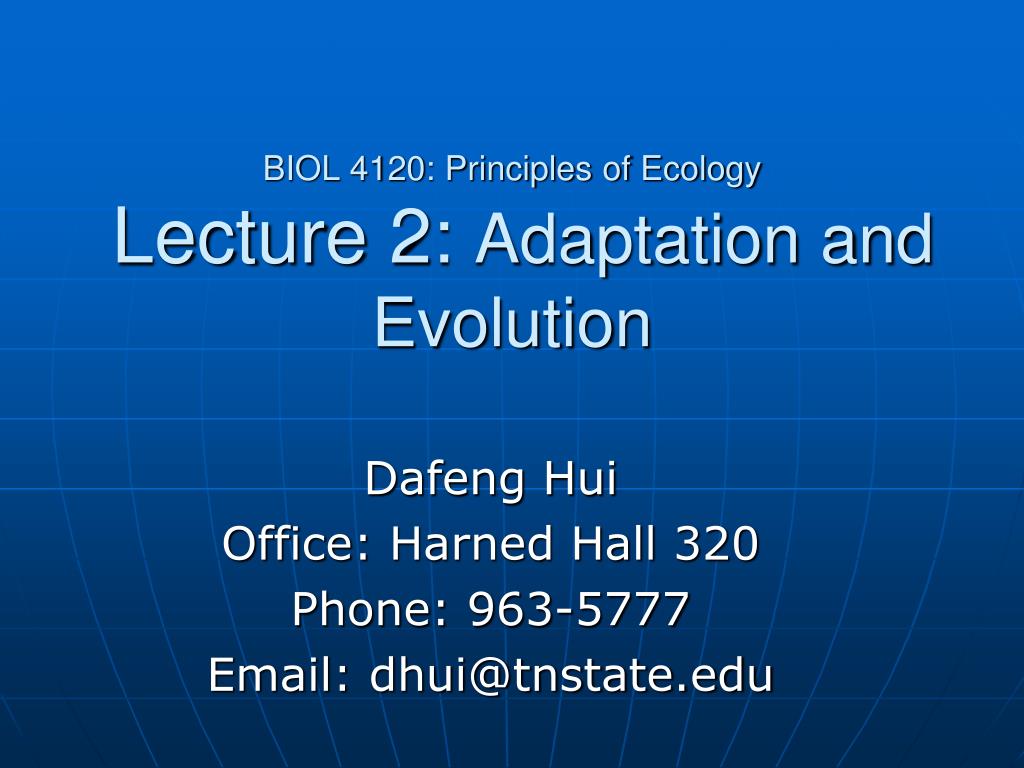 BIOL 4120: Principles of Ecology
Lecture 2: Adaptation and Evolution

Dafeng Hui
Office: Harned Hall 320
Phone: 963-5777
Email: dhui@tnstate.edu